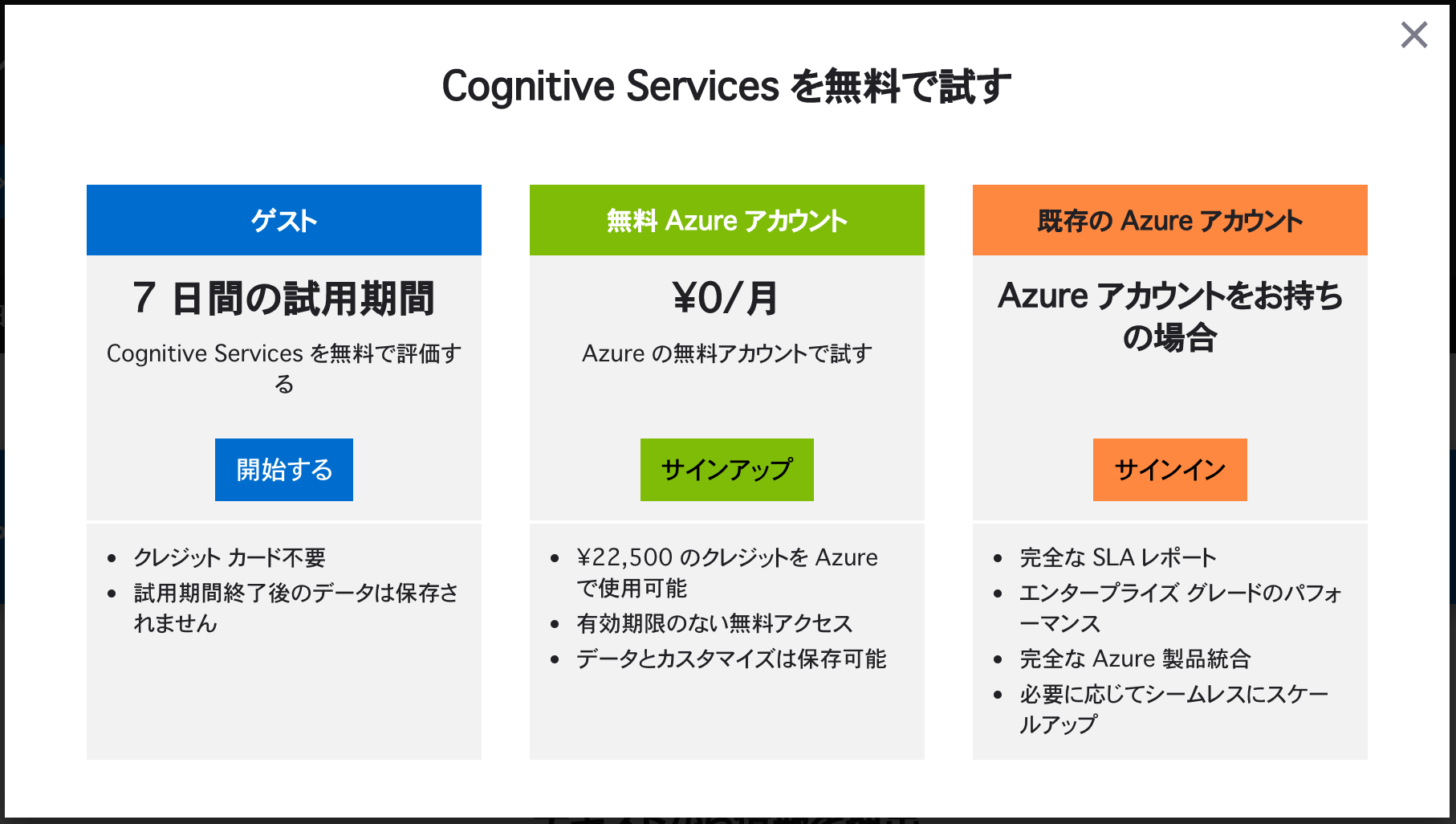 ×

Cognitive Services を無料で試す

ゲスト

7 日間の試用期間

Cognitive Services を無料で評価する

開始する

- クレジット カード不要
- 試用期間終了後のデータは保存されません

無料 Azure アカウント

¥0/月

Azure の無料アカウントで試す

サインアップ

- ¥22,500 のクレジットを Azure で使用可能
- 有効期限のない無料アクセス
- データとカスタマイズは保存可能

既存の Azure アカウント

Azure アカウントをお持ちの場合

サインイン

- 完全な SLA レポート
- エンタープライズ グレードのパフォーマンス
- 完全な Azure 製品統合
- 必要に応じてシームレスにスケールアップ